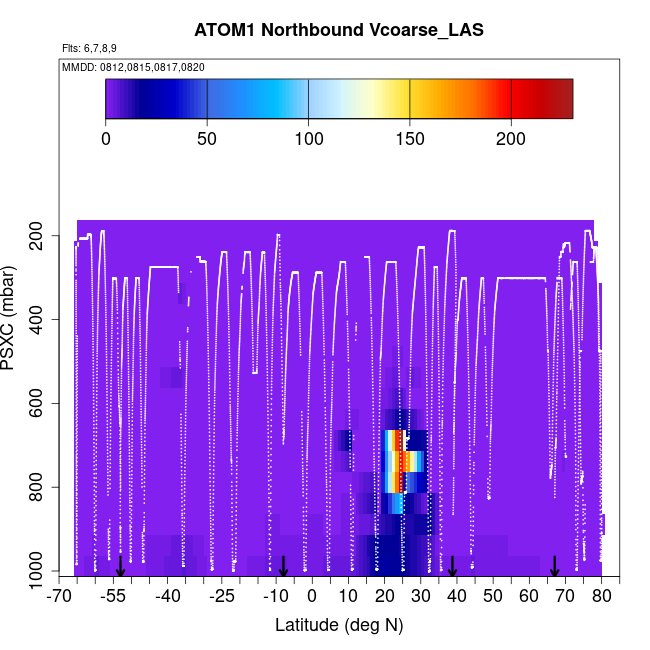 ATOM1 Northbound Vcoarse_LAS

Flts: 6,7,8,9

MMDD: 0812,0815,0817,0820

0 50 100 150 200

PSXC (mbar)

200
400
600
800
1000

-70 -55 -40 -25 -10 0 10 20 30 40 50 60 70 80

Latitude (deg N)